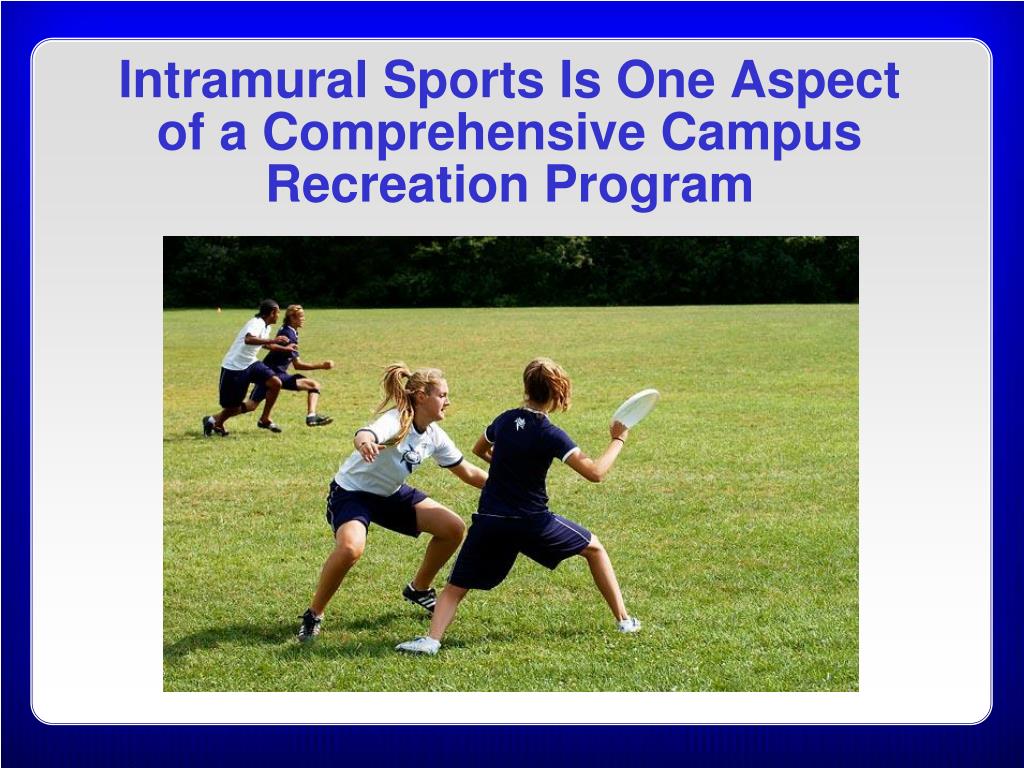 Intramural Sports Is One Aspect of a Comprehensive Campus Recreation Program